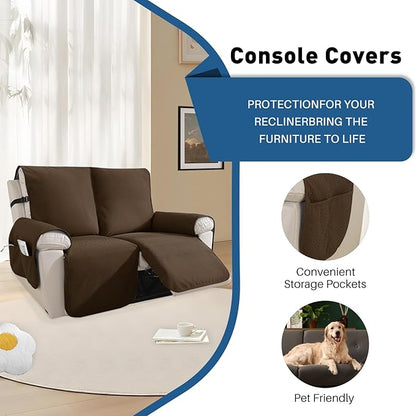 Console Covers

PROTECTIONFOR YOUR RECLINERBRING THE FURNITURE TO LIFE

Convenient Storage Pockets

Pet Friendly